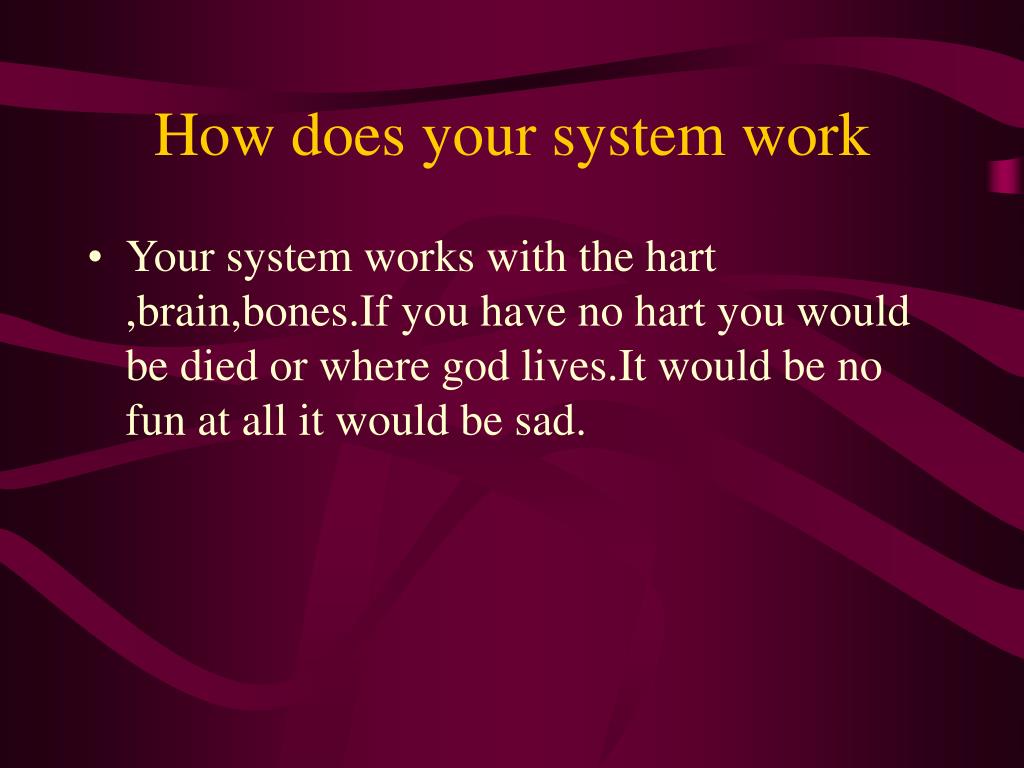 How does your system work

• Your system works with the hart ,brain,bones.If you have no hart you would be died or where god lives.It would be no fun at all it would be sad.